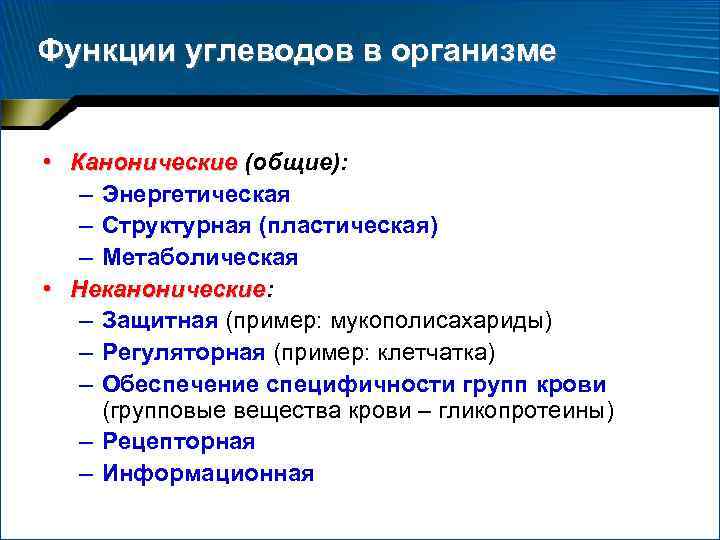 Функции углеводов в организме

• Канонические (общие):
– Энергетическая
– Структурная (пластическая)
– Метаболическая
• Неканонические:
– Защитная (пример: мукополисахариды)
– Регуляторная (пример: клетчатка)
– Обеспечение специфичности групп крови (групповые вещества крови – гликопротеины)
– Рецепторная
– Информационная